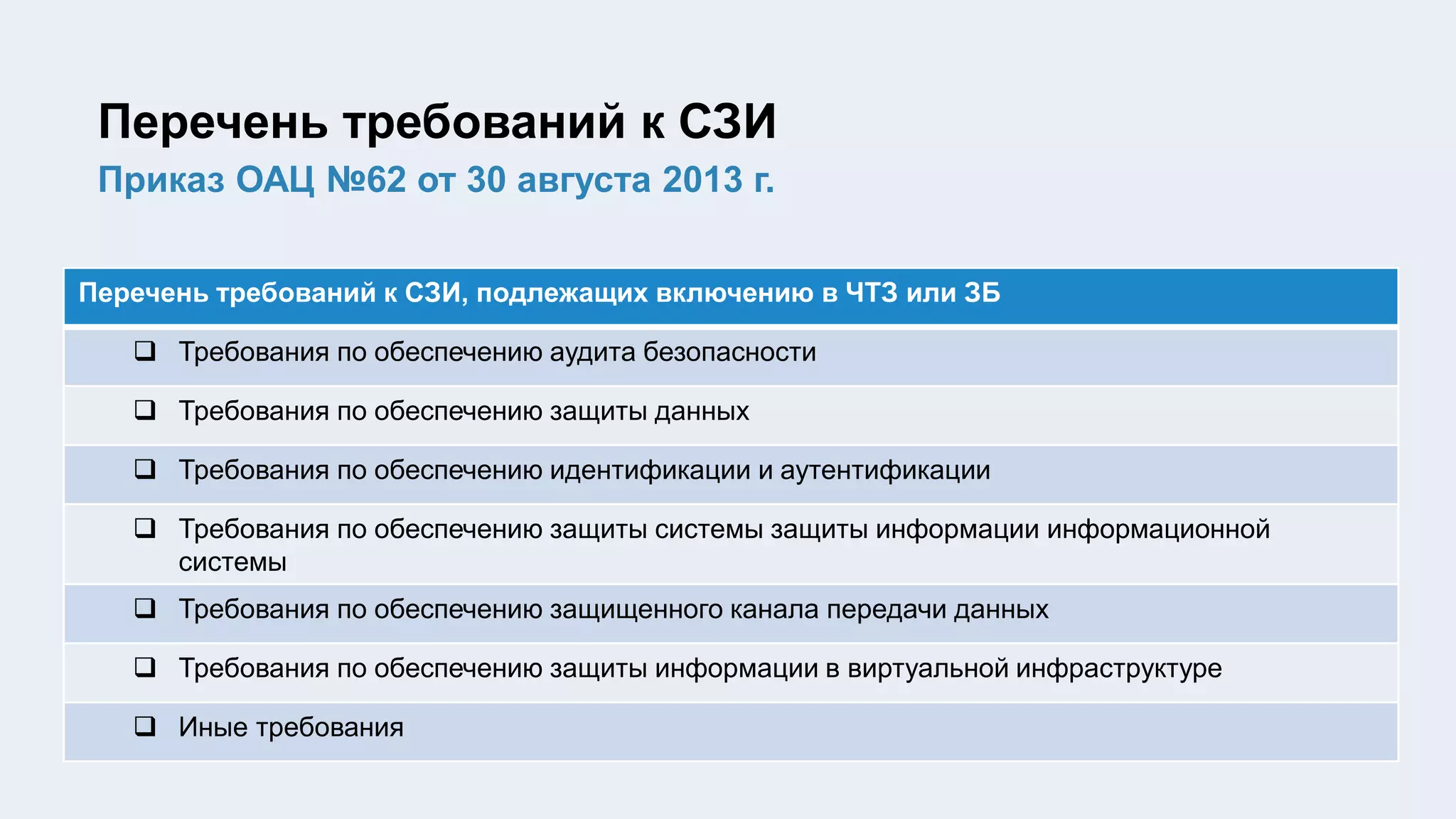 Перечень требований к СЗИ
Приказ ОАЦ №62 от 30 августа 2013 г.

| Перечень требований к СЗИ, подлежащих включению в ЧТЗ или ЗБ |
|---|
| ❑ Требования по обеспечению аудита безопасности |
| ❑ Требования по обеспечению защиты данных |
| ❑ Требования по обеспечению идентификации и аутентификации |
| ❑ Требования по обеспечению защиты системы защиты информации информационной системы |
| ❑ Требования по обеспечению защищенного канала передачи данных |
| ❑ Требования по обеспечению защиты информации в виртуальной инфраструктуре |
| ❑ Иные требования |